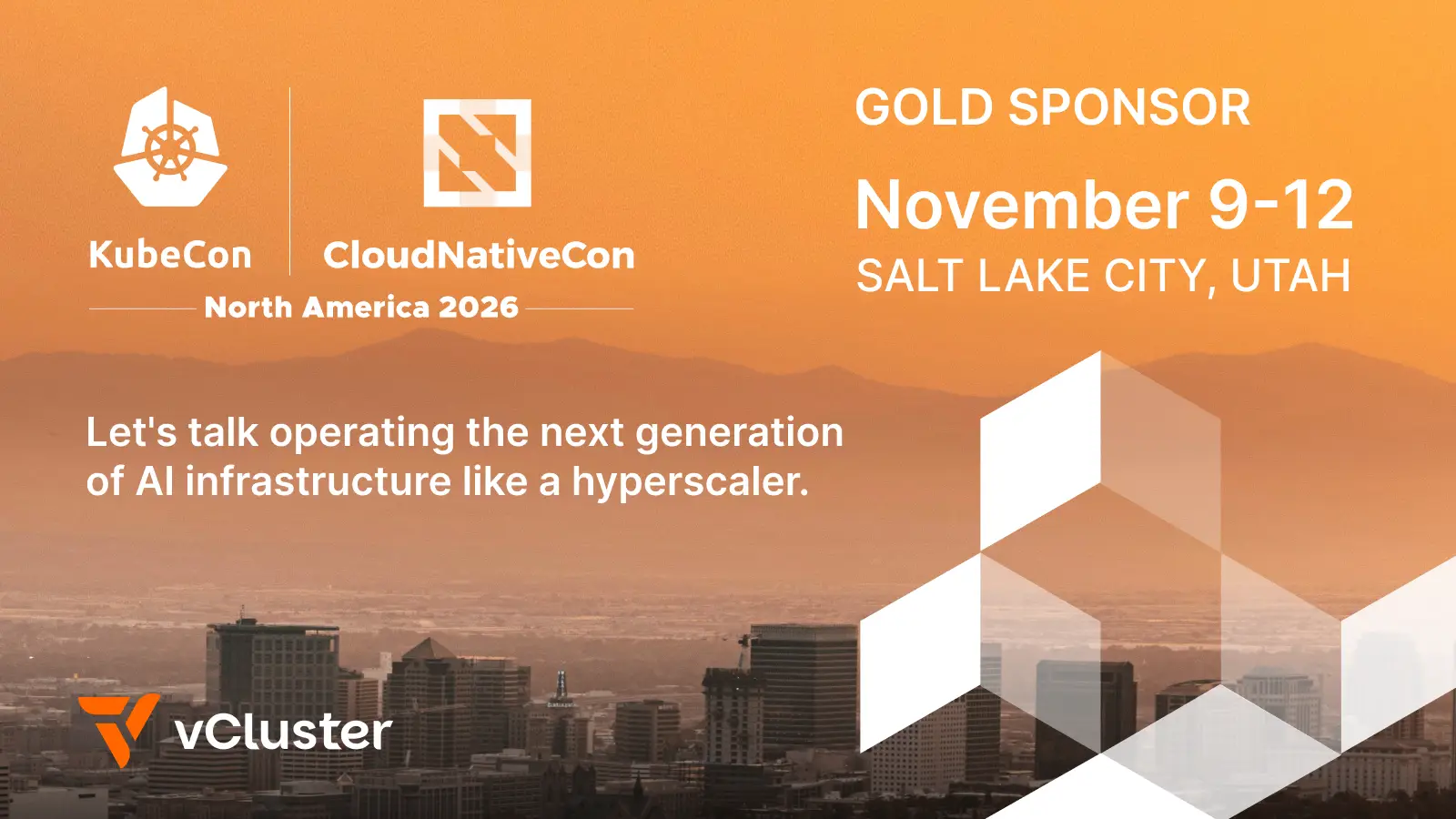 KubeCon

CloudNativeCon

North America 2026

GOLD SPONSOR

November 9-12

SALT LAKE CITY, UTAH

Let's talk operating the next generation of AI infrastructure like a hyperscaler.

vCluster